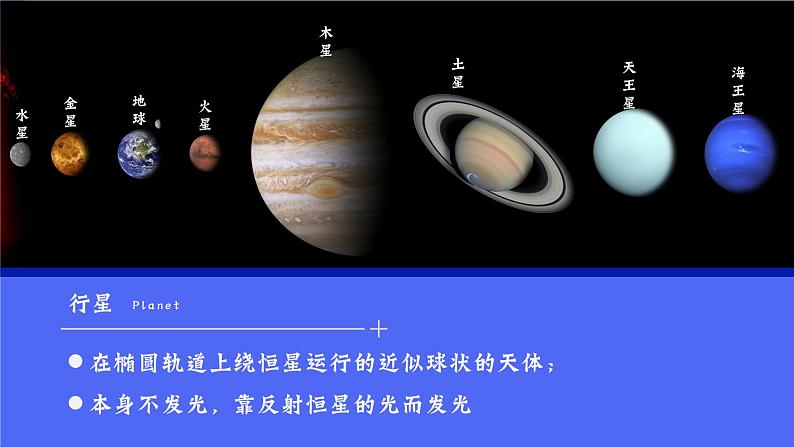 水星 金星 地球 火星 木星 土星 天王星 海王星

行星 Planet

● 在椭圆轨道上绕恒星运行的近似球状的天体；

● 本身不发光，靠反射恒星的光而发光